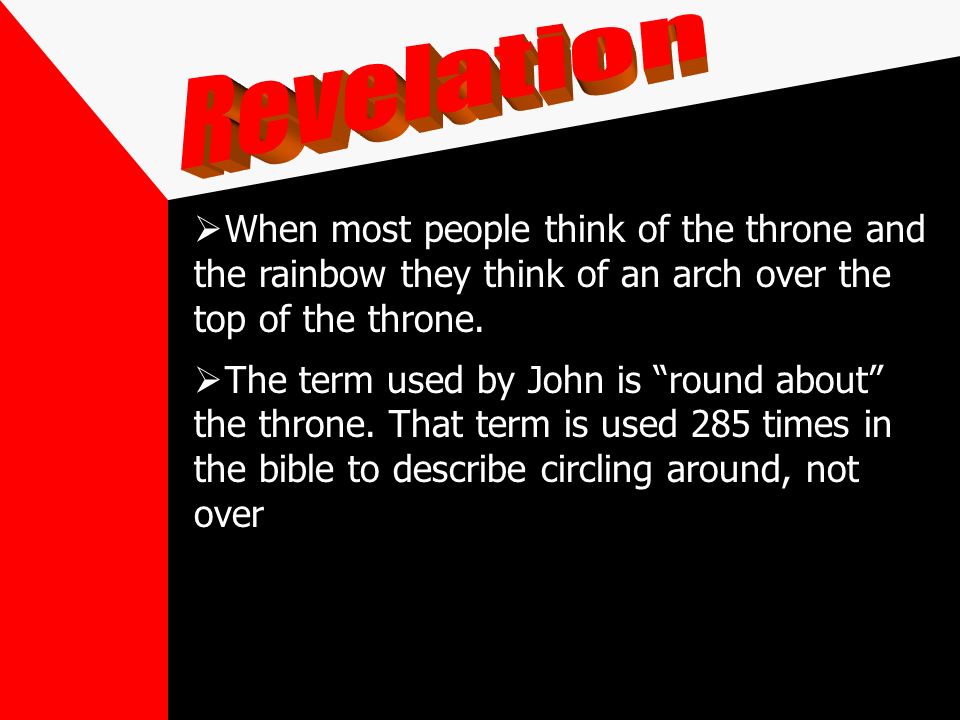 Revelation

➢When most people think of the throne and the rainbow they think of an arch over the top of the throne.

➢The term used by John is “round about” the throne. That term is used 285 times in the bible to describe circling around, not over